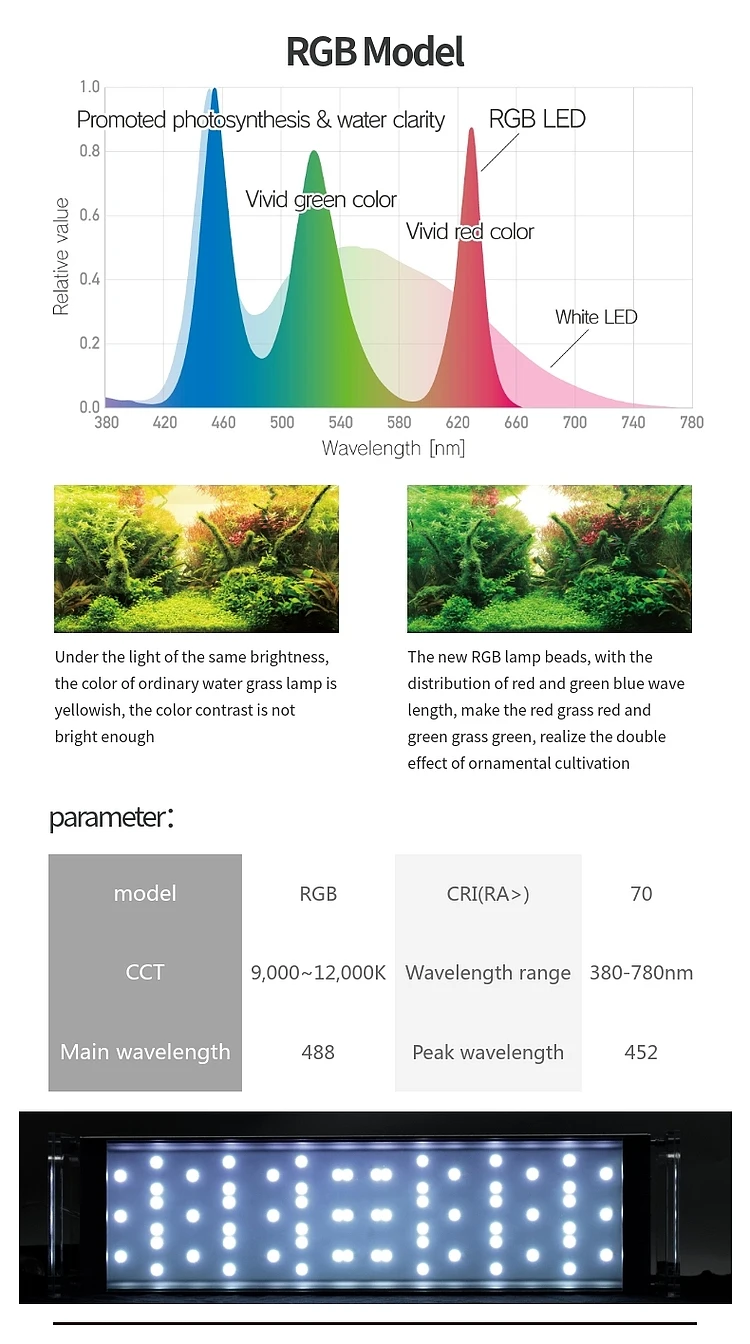 RGB Model

1.0
0.8
0.6
0.4
0.2
0.0

Relative value

Promoted photosynthesis & water clarity

RGB LED

Vivid green color

Vivid red color

White LED

380 420 460 500 540 580 620 660 700 740 780

Wavelength [nm]

Under the light of the same brightness, the color of ordinary water grass lamp is yellowish, the color contrast is not bright enough

The new RGB lamp beads, with the distribution of red and green blue wave length, make the red grass red and green grass green, realize the double effect of ornamental cultivation

parameter:

| model | RGB | CRI(RA>) | 70 |
|---|---|---|---|
| CCT | 9,000~12,000K | Wavelength range | 380-780nm |
| Main wavelength | 488 | Peak wavelength | 452 |